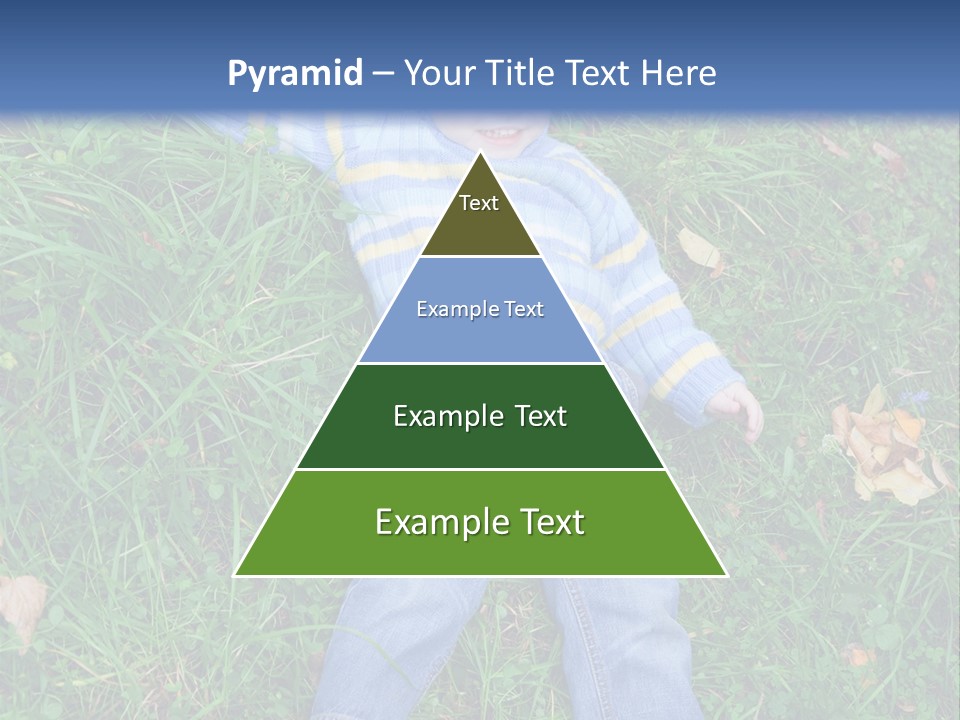 Pyramid – Your Title Text Here

Text

Example Text

Example Text

Example Text